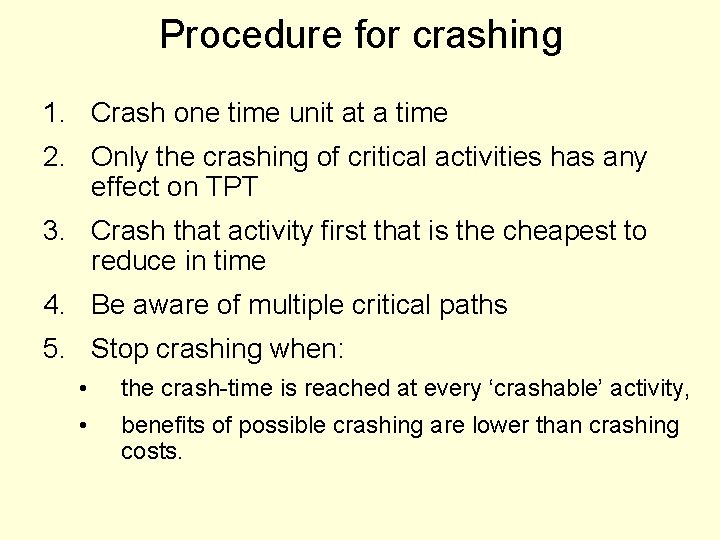 Procedure for crashing

1. Crash one time unit at a time
2. Only the crashing of critical activities has any effect on TPT
3. Crash that activity first that is the cheapest to reduce in time
4. Be aware of multiple critical paths
5. Stop crashing when:
   • the crash-time is reached at every ‘crashable’ activity,
   • benefits of possible crashing are lower than crashing costs.